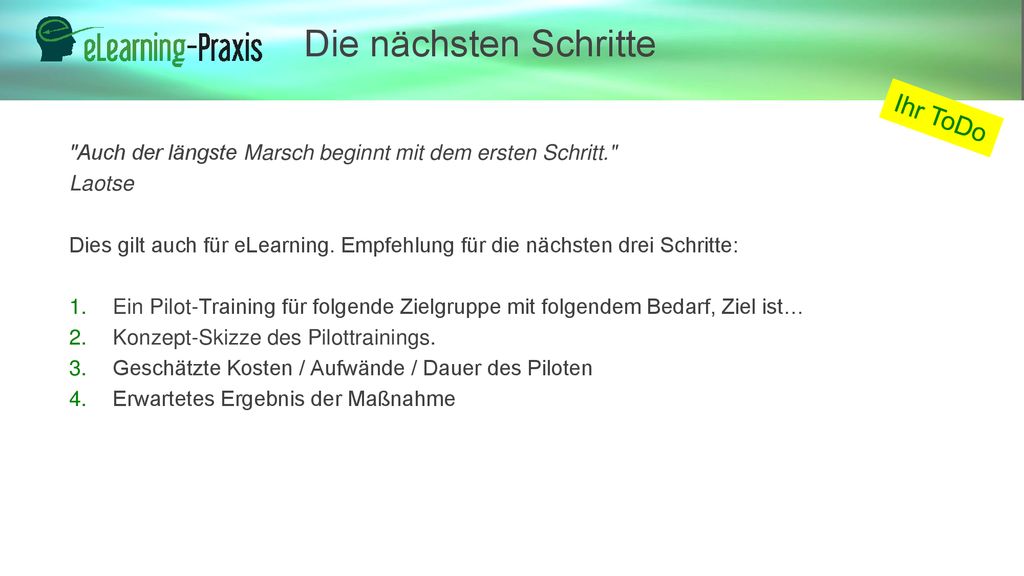 eLearning-Praxis

Die nächsten Schritte

Ihr ToDo

"Auch der längste Marsch beginnt mit dem ersten Schritt."
Laotse

Dies gilt auch für eLearning. Empfehlung für die nächsten drei Schritte:

1. Ein Pilot-Training für folgende Zielgruppe mit folgendem Bedarf, Ziel ist…
2. Konzept-Skizze des Pilottrainings.
3. Geschätzte Kosten / Aufwände / Dauer des Piloten
4. Erwartetes Ergebnis der Maßnahme